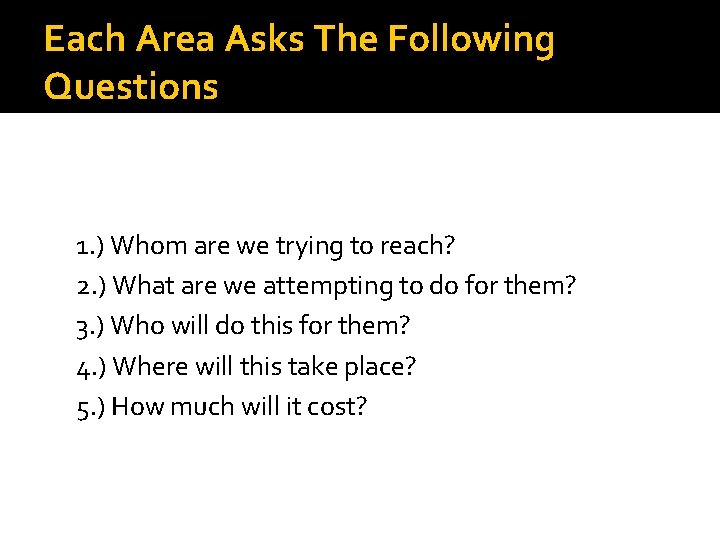 Each Area Asks The Following Questions

1.) Whom are we trying to reach?
2.) What are we attempting to do for them?
3.) Who will do this for them?
4.) Where will this take place?
5.) How much will it cost?